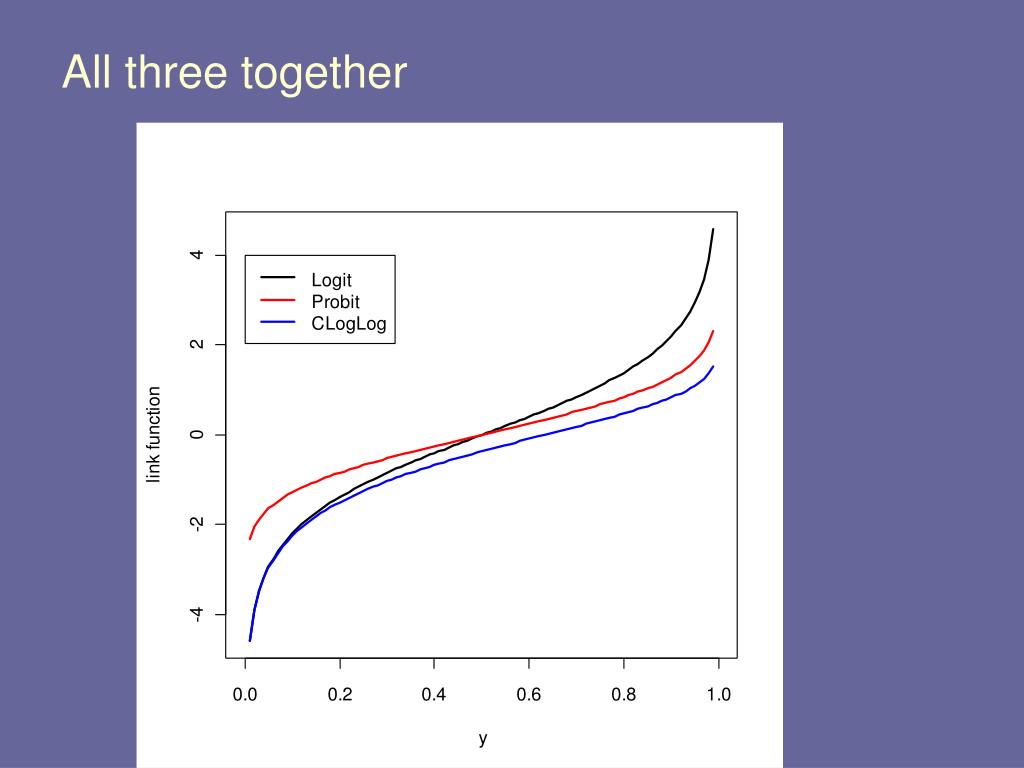 All three together

Logit
Probit
CLogLog

link function

4
2
0
-2
-4

0.0
0.2
0.4
0.6
0.8
1.0

y